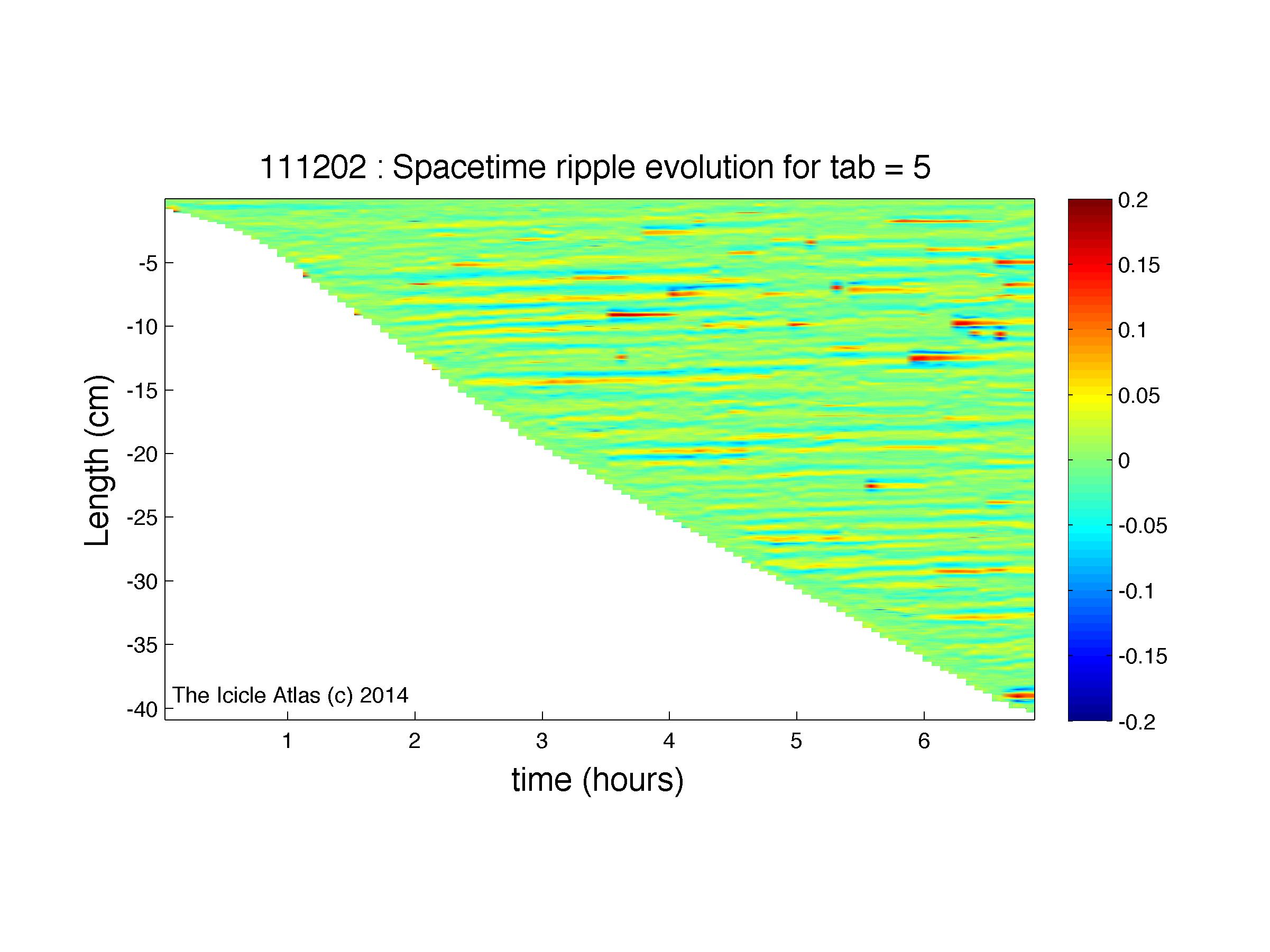 111202 : Spacetime ripple evolution for tab = 5

Length (cm)

-5
-10
-15
-20
-25
-30
-35
-40

The Icicle Atlas (c) 2014

1
2
3
4
5
6

time (hours)

0.2
0.15
0.1
0.05
0
-0.05
-0.1
-0.15
-0.2